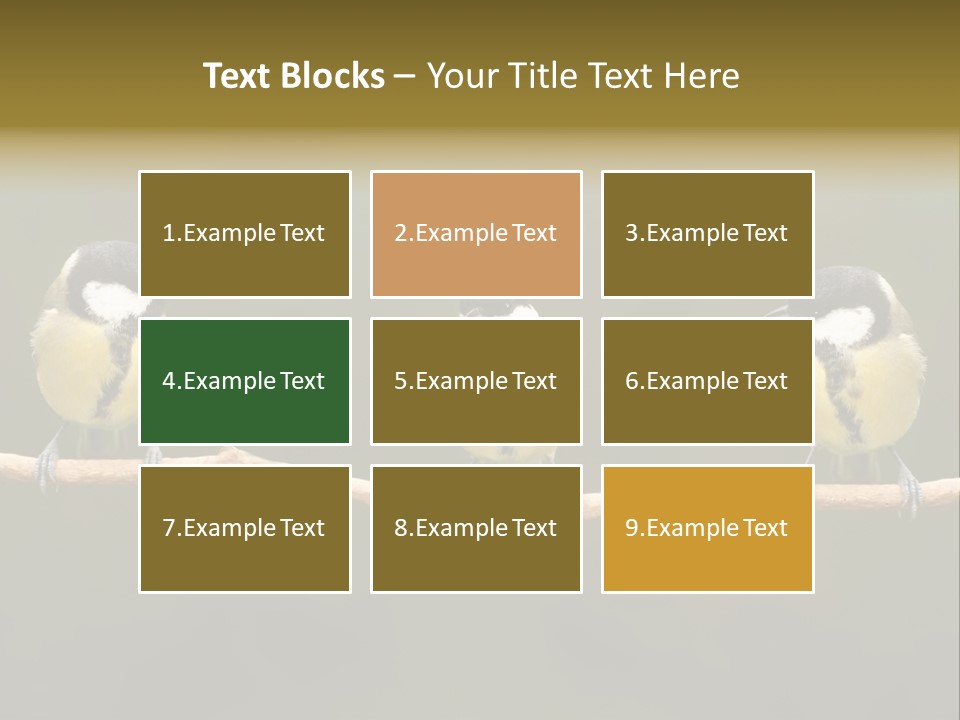 Text Blocks – Your Title Text Here

1.Example Text

2.Example Text

3.Example Text

4.Example Text

5.Example Text

6.Example Text

7.Example Text

8.Example Text

9.Example Text